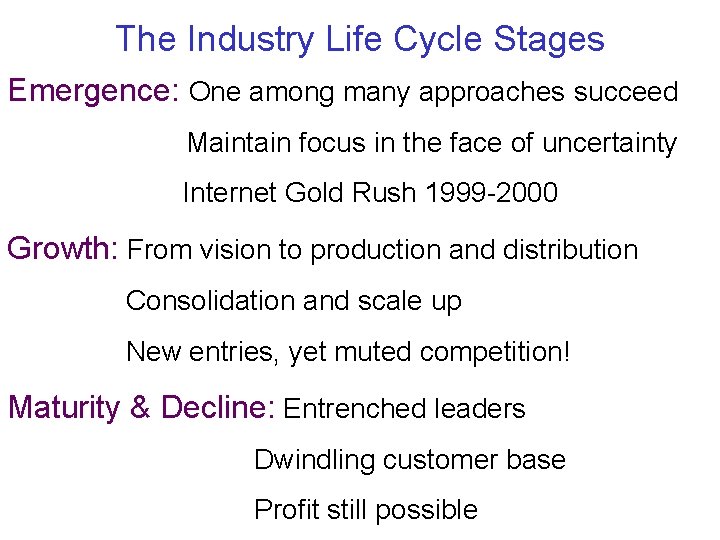 The Industry Life Cycle Stages

Emergence: One among many approaches succeed

Maintain focus in the face of uncertainty

Internet Gold Rush 1999-2000

Growth: From vision to production and distribution

Consolidation and scale up

New entries, yet muted competition!

Maturity & Decline: Entrenched leaders

Dwindling customer base

Profit still possible